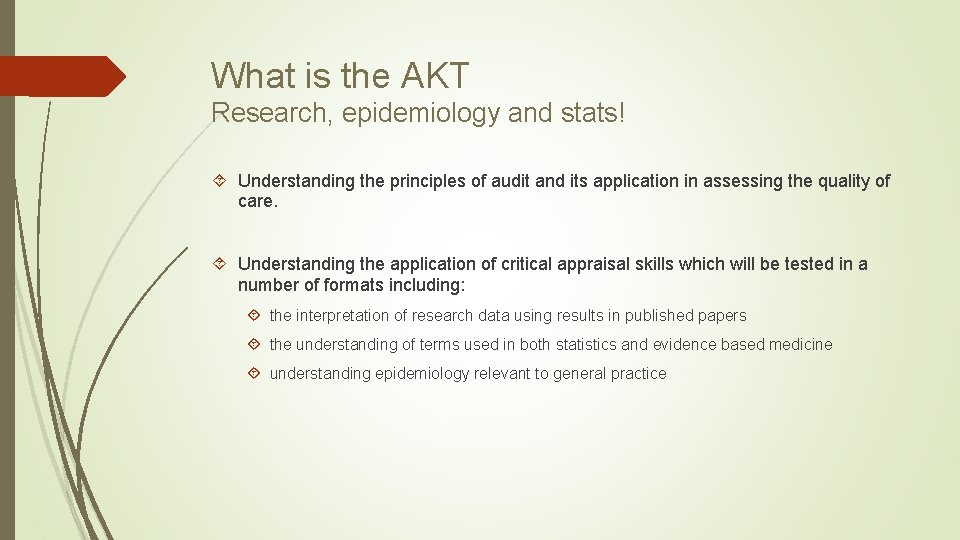 What is the AKT
Research, epidemiology and stats!

Understanding the principles of audit and its application in assessing the quality of care.

Understanding the application of critical appraisal skills which will be tested in a number of formats including:

the interpretation of research data using results in published papers

the understanding of terms used in both statistics and evidence based medicine

understanding epidemiology relevant to general practice